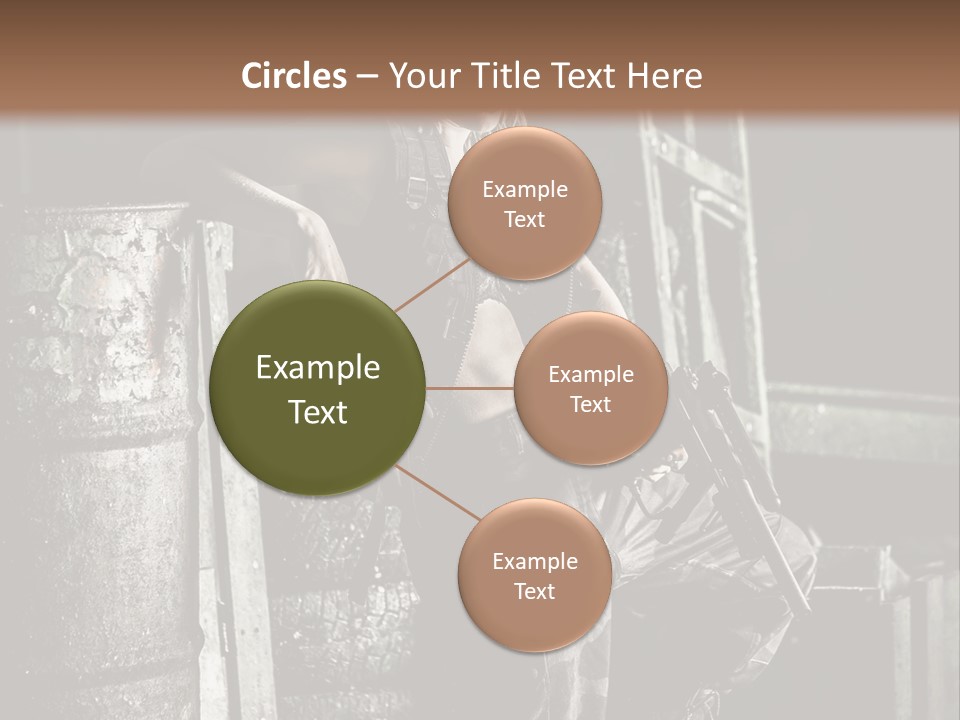 Circles – Your Title Text Here

Example Text

Example Text

Example Text

Example Text